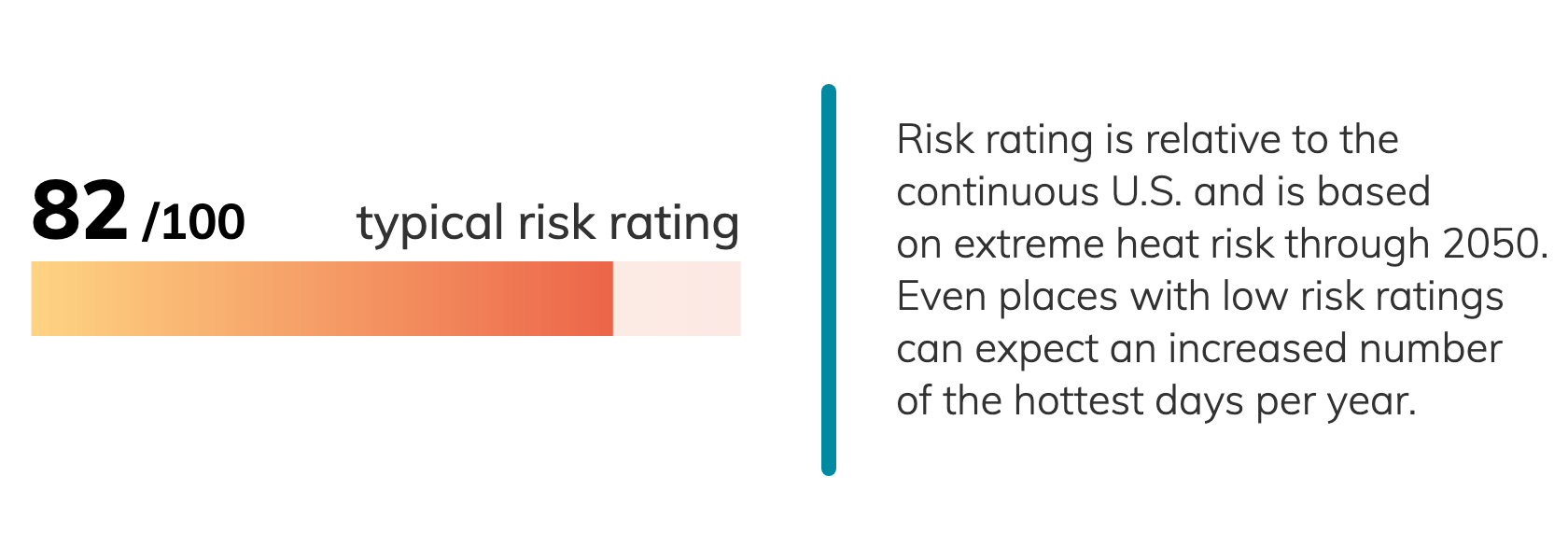 82 /100 typical risk rating

Risk rating is relative to the continuous U.S. and is based on extreme heat risk through 2050. Even places with low risk ratings can expect an increased number of the hottest days per year.